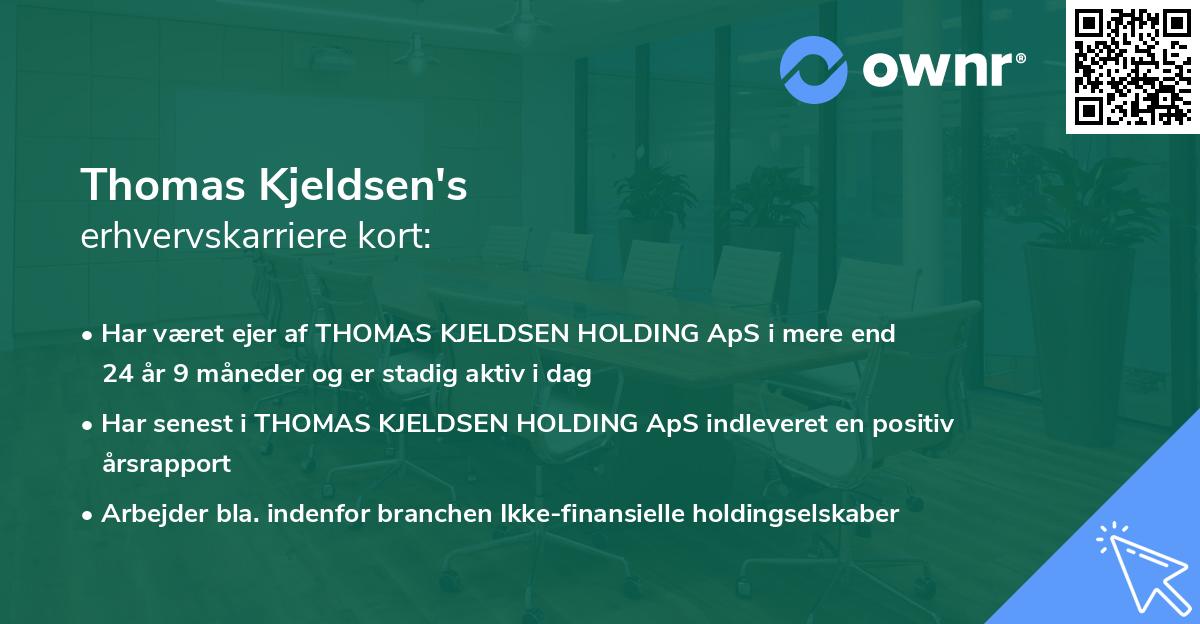 ownr®

Thomas Kjeldsen's
erhvervskarriere kort:

• Har været ejer af THOMAS KJELDSEN HOLDING ApS i mere end 24 år 9 måneder og er stadig aktiv i dag

• Har senest i THOMAS KJELDSEN HOLDING ApS indleveret en positiv årsrapport

• Arbejder bla. indenfor branchen Ikke-finansielle holdingselskaber